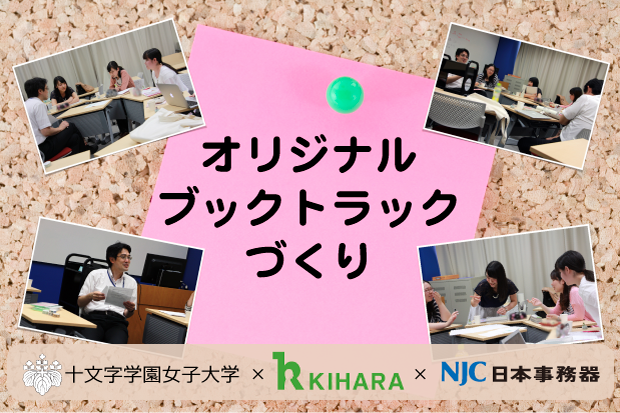 オリジナル
ブックトラック
づくり

十文字学園女子大学 × KIHARA × NJC 日本事務器